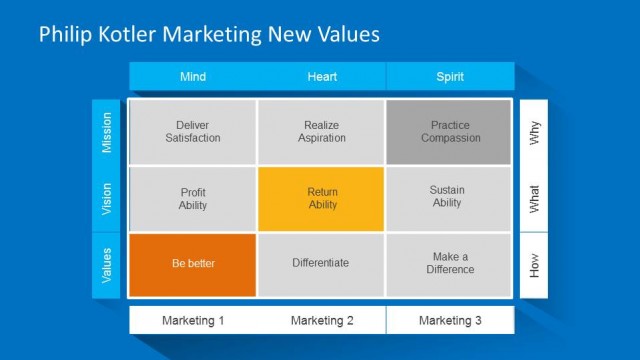 Philip Kotler Marketing New Values

|  | Mind | Heart | Spirit |  |
|---|---|---|---|---|
| Mission | Deliver Satisfaction | Realize Aspiration | Practice Compassion | Why |
| Vision | Profit Ability | Return Ability | Sustain Ability | What |
| Values | Be better | Differentiate | Make a Difference | How |
|  | Marketing 1 | Marketing 2 | Marketing 3 |  |